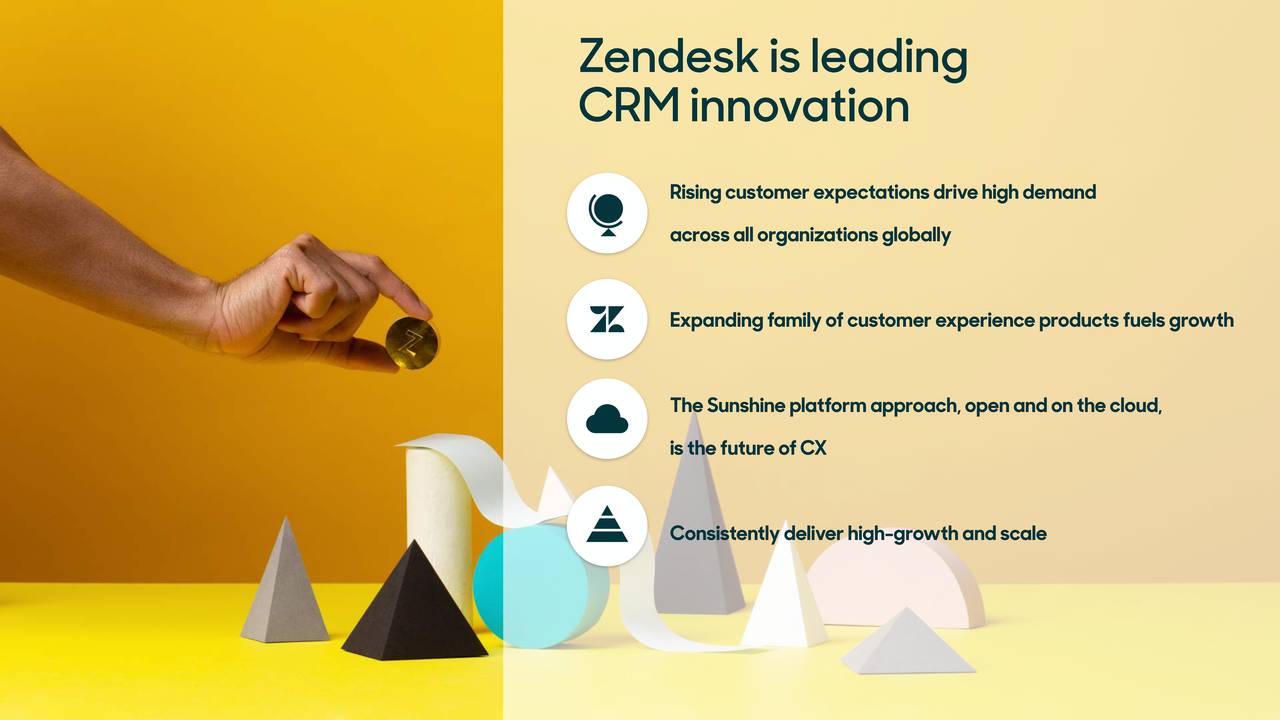 Zendesk is leading CRM innovation

Rising customer expectations drive high demand across all organizations globally

Expanding family of customer experience products fuels growth

The Sunshine platform approach, open and on the cloud, is the future of CX

Consistently deliver high-growth and scale